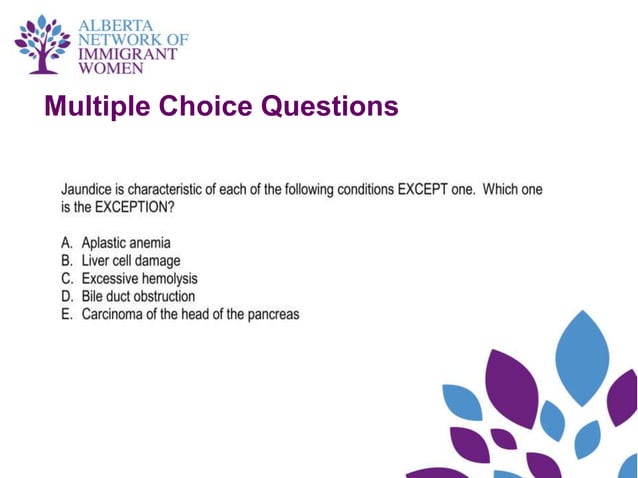 ALBERTA
NETWORK OF
IMMIGRANT
WOMEN

Multiple Choice Questions

Jaundice is characteristic of each of the following conditions EXCEPT one. Which one is the EXCEPTION?

A. Aplastic anemia
B. Liver cell damage
C. Excessive hemolysis
D. Bile duct obstruction
E. Carcinoma of the head of the pancreas